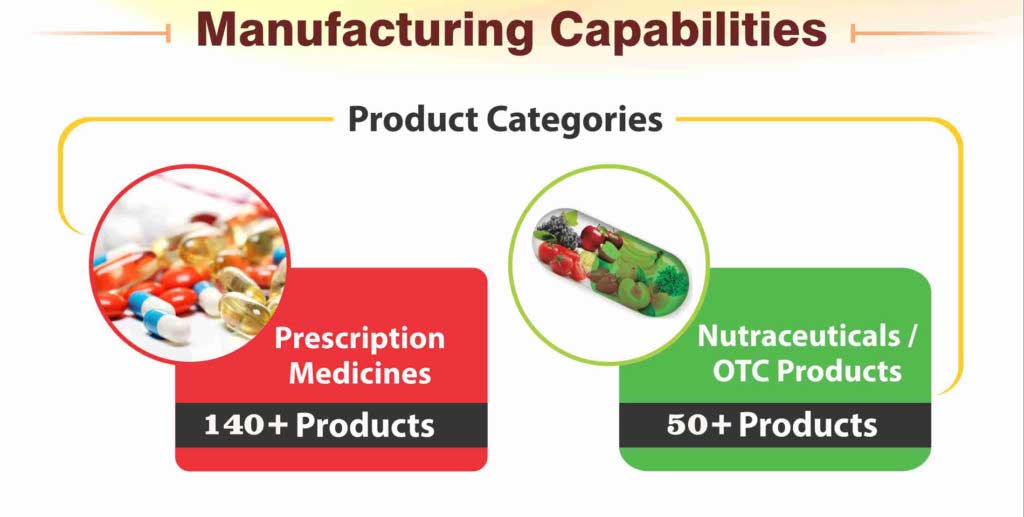 Manufacturing Capabilities

Product Categories

Prescription Medicines

140+ Products

Nutraceuticals / OTC Products

50+ Products